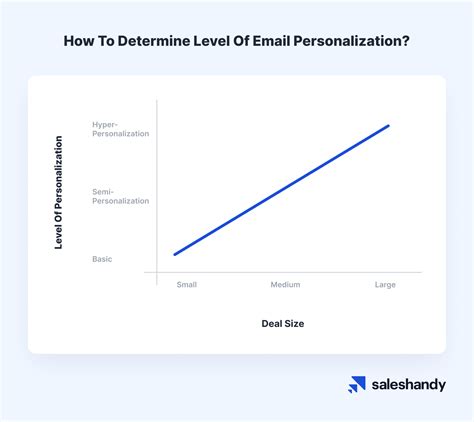 How To Determine Level Of Email Personalization?

Level Of Personalization

Hyper-Personalization

Semi-Personalization

Basic

Small

Medium

Large

Deal Size

saleshandy